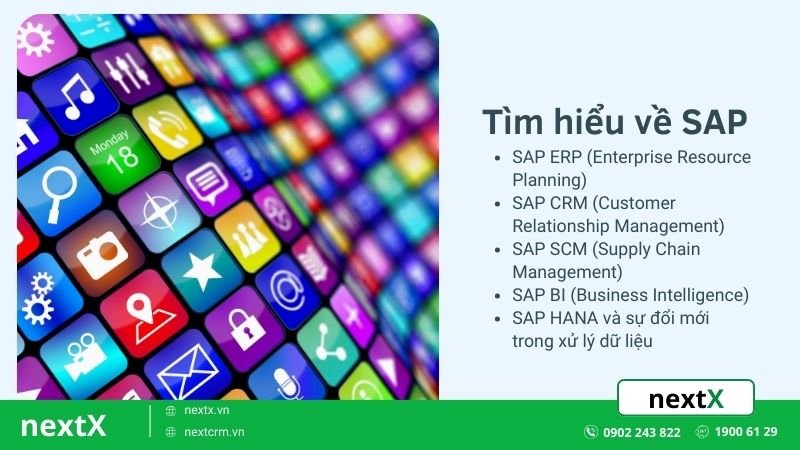 Monday
18

Tìm hiểu về SAP

- SAP ERP (Enterprise Resource Planning)
- SAP CRM (Customer Relationship Management)
- SAP SCM (Supply Chain Management)
- SAP BI (Business Intelligence)
- SAP HANA và sự đổi mới trong xử lý dữ liệu

nextX

nextX

nextx.vn
nextcrm.vn

0902 243 822
1900 61 29